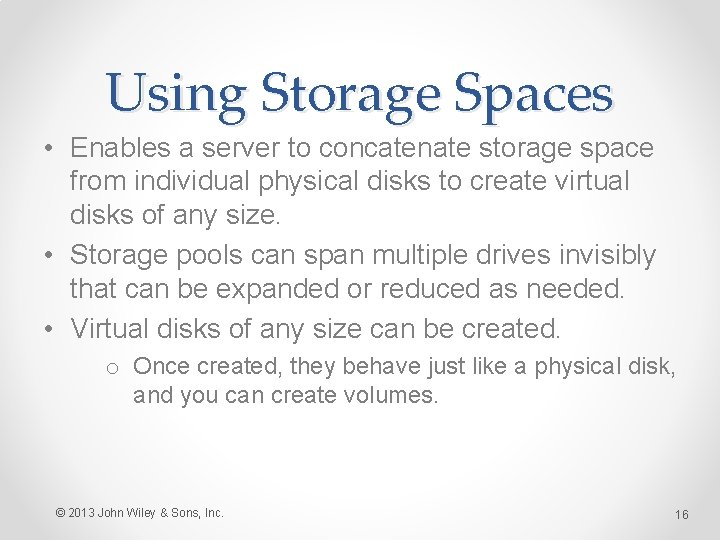 Using Storage Spaces

• Enables a server to concatenate storage space from individual physical disks to create virtual disks of any size.
• Storage pools can span multiple drives invisibly that can be expanded or reduced as needed.
• Virtual disks of any size can be created.
o Once created, they behave just like a physical disk, and you can create volumes.

© 2013 John Wiley & Sons, Inc.

16